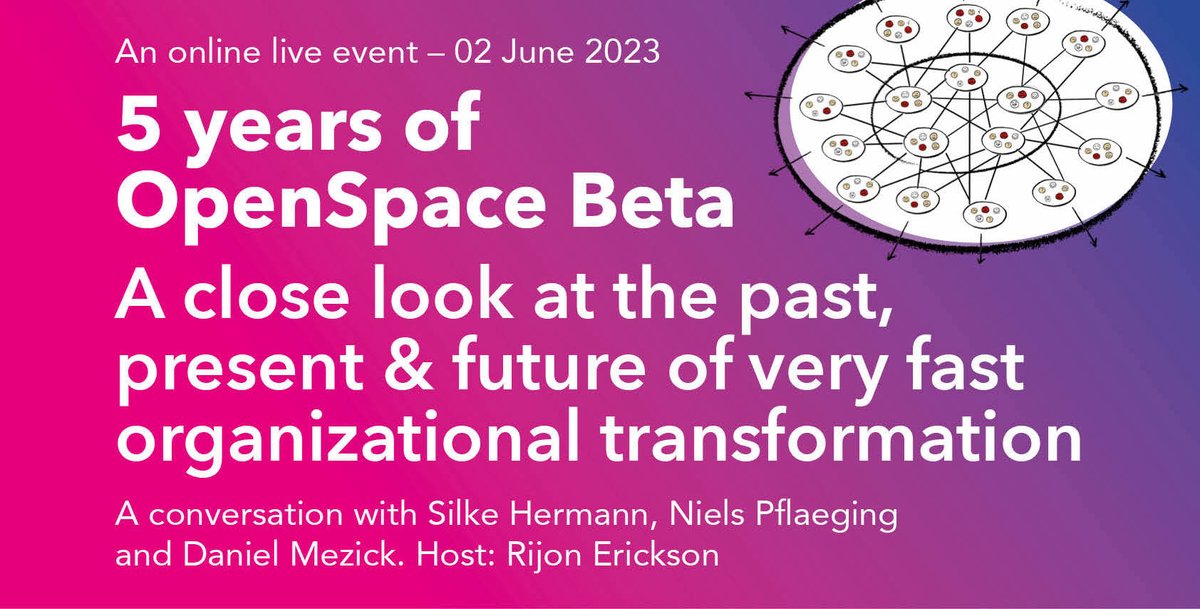 An online live event – 02 June 2023

5 years of OpenSpace Beta

A close look at the past, present & future of very fast organizational transformation

A conversation with Silke Hermann, Niels Pflaeging and Daniel Mezick. Host: Rijon Erickson